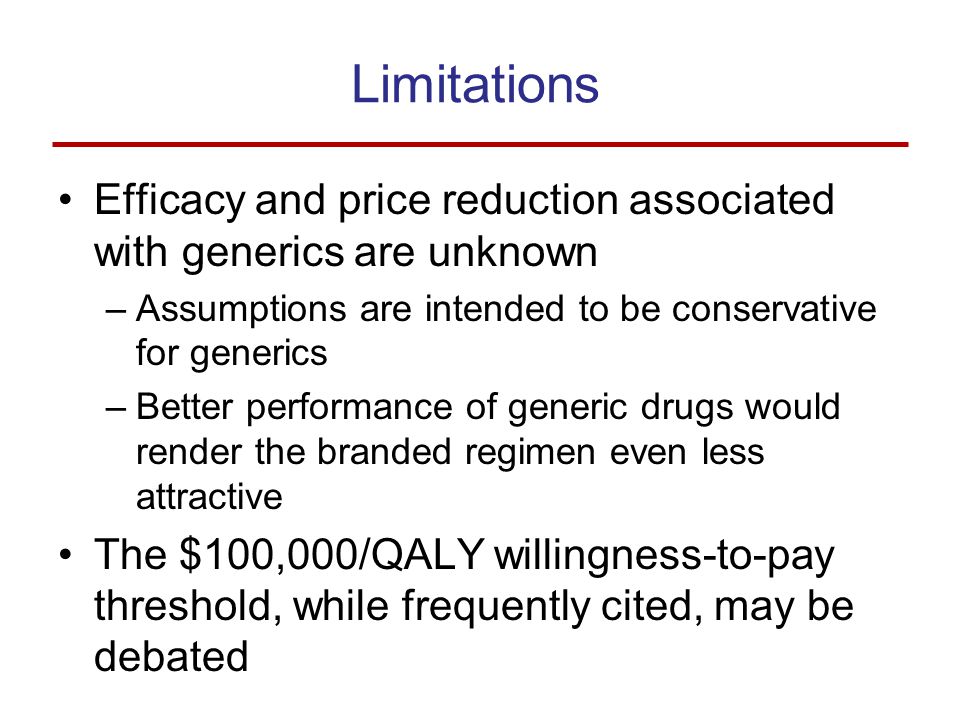 Limitations

• Efficacy and price reduction associated with generics are unknown

– Assumptions are intended to be conservative for generics

– Better performance of generic drugs would render the branded regimen even less attractive

• The \$100,000/QALY willingness-to-pay threshold, while frequently cited, may be debated